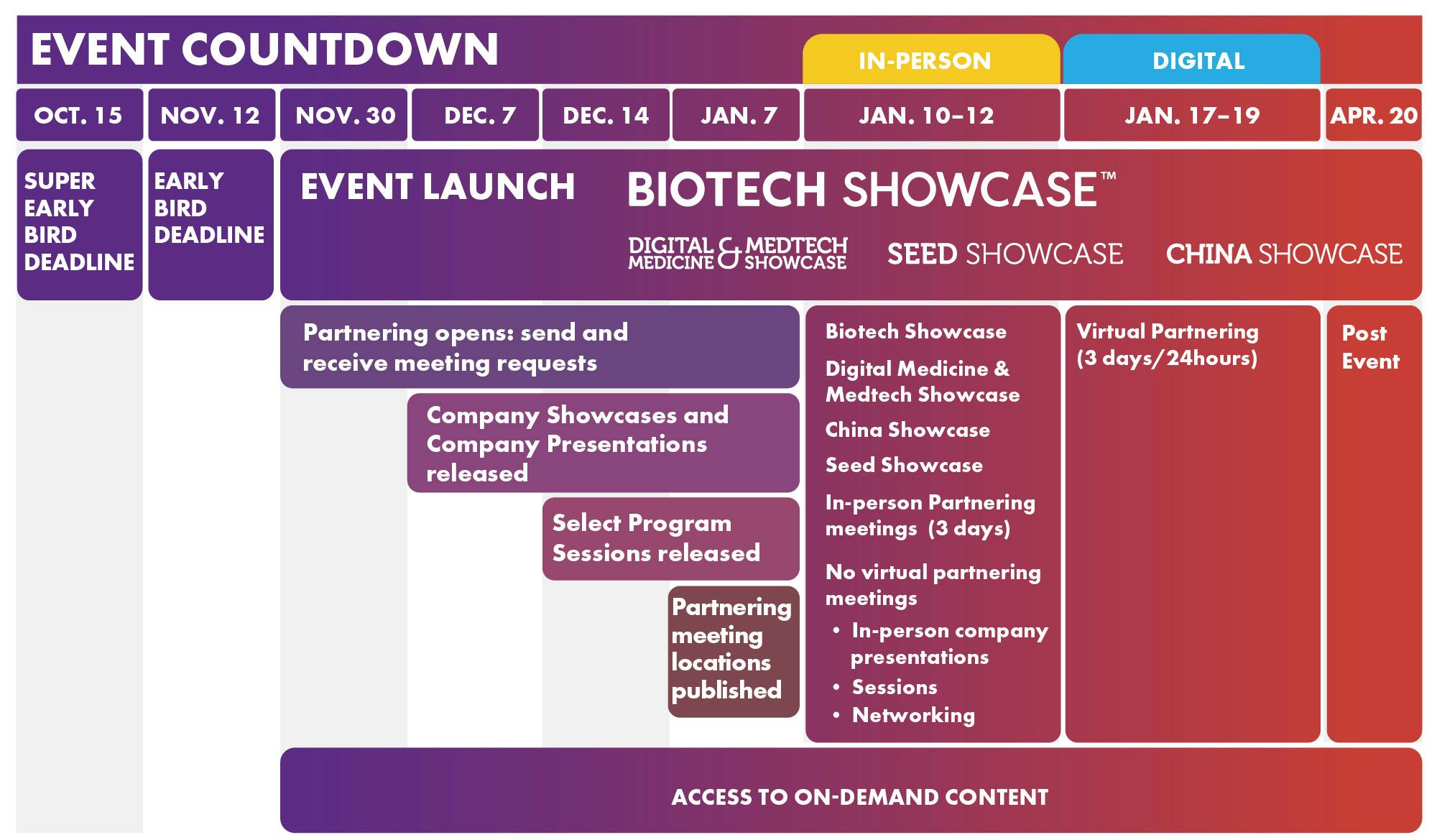 EVENT COUNTDOWN

IN-PERSON

DIGITAL

OCT. 15

NOV. 12

NOV. 30

DEC. 7

DEC. 14

JAN. 7

JAN. 10–12

JAN. 17–19

APR. 20

SUPER EARLY BIRD DEADLINE

EARLY BIRD DEADLINE

EVENT LAUNCH

BIOTECH SHOWCASE™

DIGITAL MEDICINE & MEDTECH SHOWCASE

SEED SHOWCASE

CHINA SHOWCASE

Partnering opens: send and receive meeting requests

Company Showcases and Company Presentations released

Select Program Sessions released

Partnering meeting locations published

Biotech Showcase

Digital Medicine & Medtech Showcase

China Showcase

Seed Showcase

In-person Partnering meetings (3 days)

No virtual partnering meetings

• In-person company presentations
• Sessions
• Networking

Virtual Partnering (3 days/24hours)

Post Event

ACCESS TO ON-DEMAND CONTENT